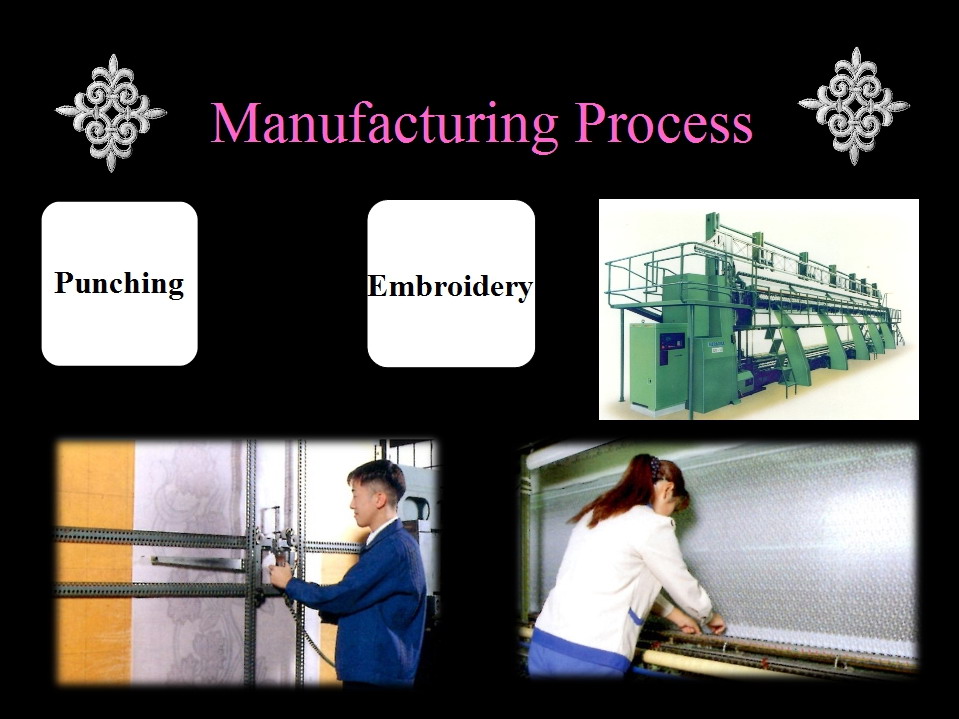 Manufacturing Process

Punching

Embroidery